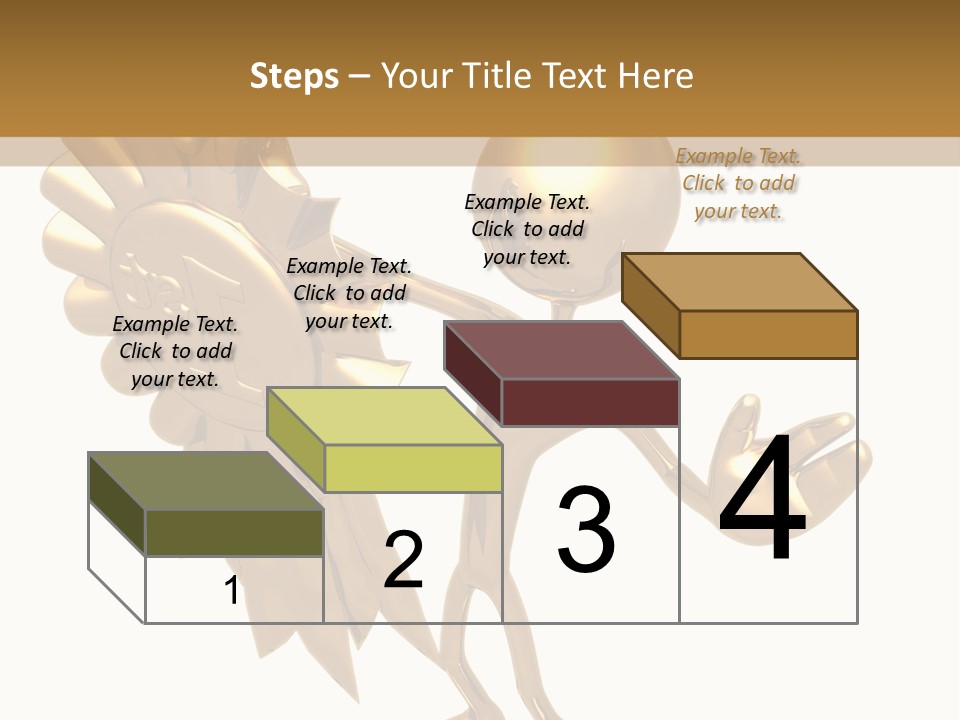 Steps – Your Title Text Here

Example Text. Click to add your text.

Example Text. Click to add your text.

Example Text. Click to add your text.

Example Text. Click to add your text.

1

2

3

4